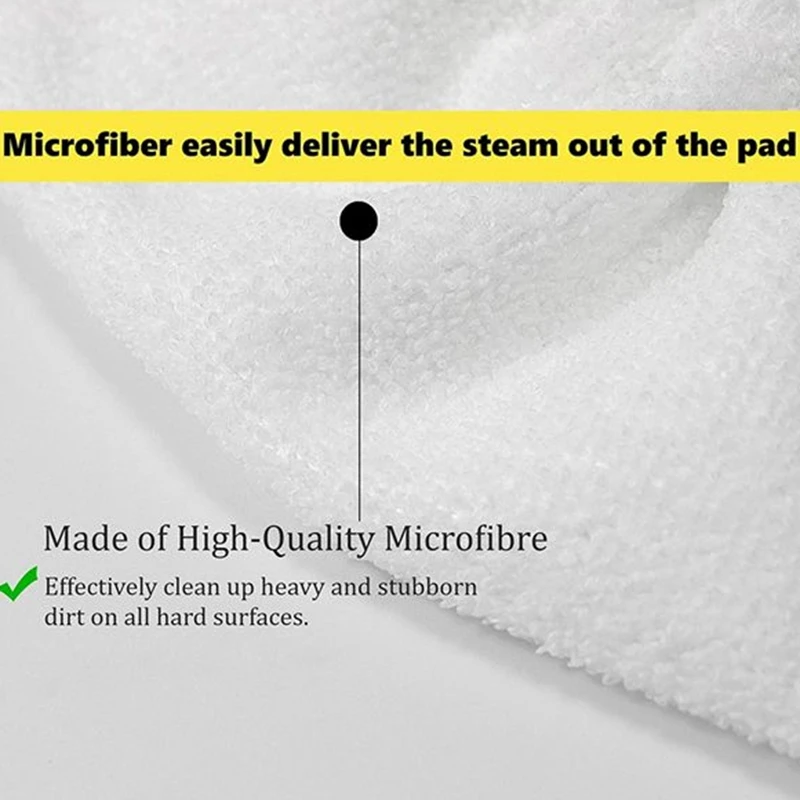 Microfiber easily deliver the steam out of the pad

Made of High-Quality Microfibre

✓ Effectively clean up heavy and stubborn dirt on all hard surfaces.